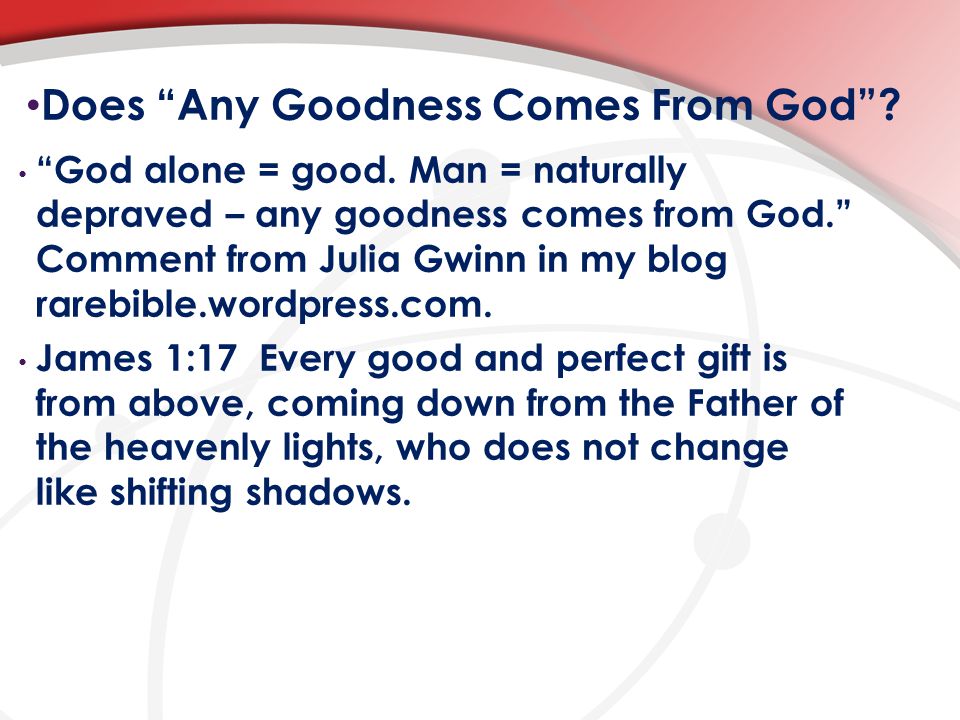 •Does “Any Goodness Comes From God”?

• “God alone = good. Man = naturally depraved – any goodness comes from God.” Comment from Julia Gwinn in my blog rarebible.wordpress.com.

• James 1:17 Every good and perfect gift is from above, coming down from the Father of the heavenly lights, who does not change like shifting shadows.